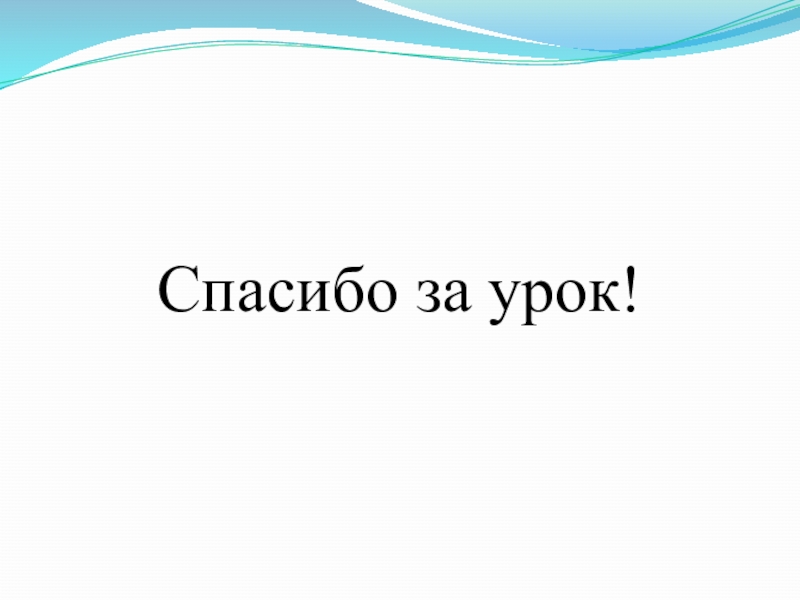 Спасибо за урок!